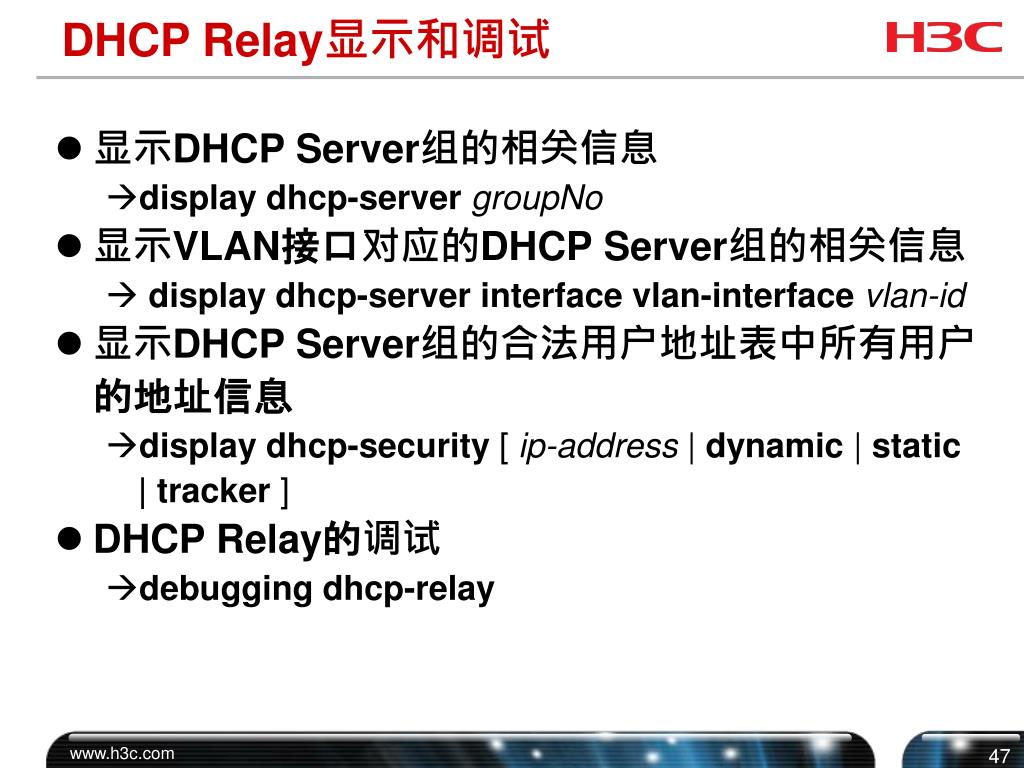 DHCP Relay显示和调试

H3C

● 显示DHCP Server组的相关信息

→display dhcp-server groupNo

● 显示VLAN接口对应的DHCP Server组的相关信息

→ display dhcp-server interface vlan-interface vlan-id

● 显示DHCP Server组的合法用户地址表中所有用户的地址信息

→display dhcp-security [ ip-address | dynamic | static | tracker ]

● DHCP Relay的调试

→debugging dhcp-relay

www.h3c.com

47